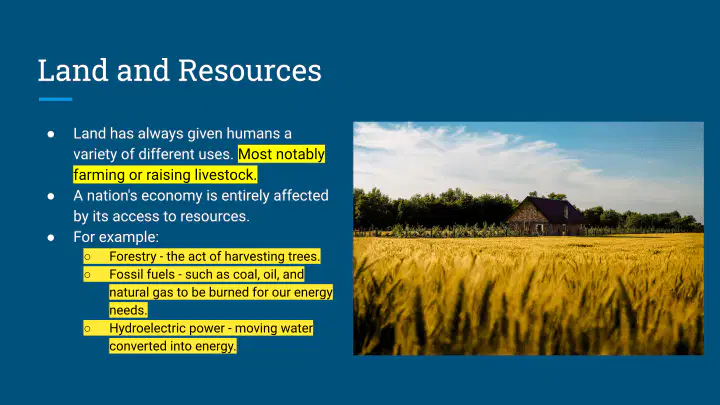 Land and Resources

● Land has always given humans a variety of different uses. Most notably farming or raising livestock.
● A nation's economy is entirely affected by its access to resources.
● For example:
○ Forestry - the act of harvesting trees.
○ Fossil fuels - such as coal, oil, and natural gas to be burned for our energy needs.
○ Hydroelectric power - moving water converted into energy.